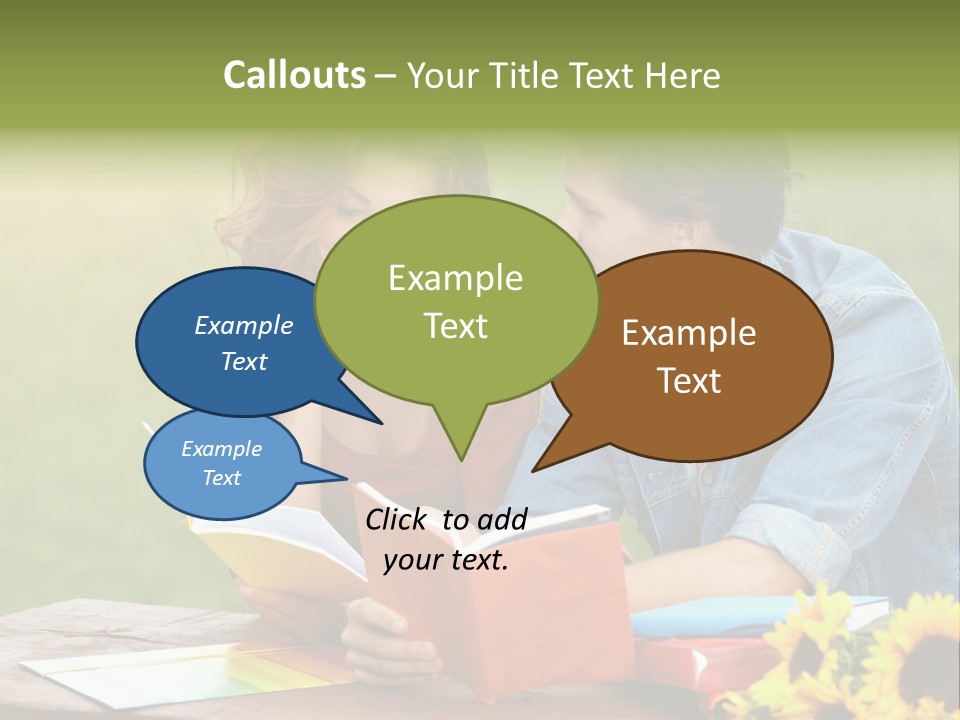 Callouts – Your Title Text Here

Example Text

Example Text

Example Text

Example Text

Click to add your text.